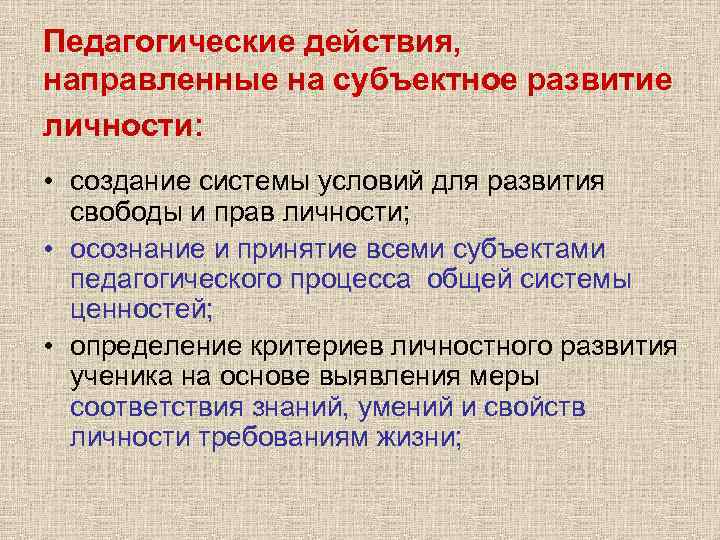 Педагогические действия, направленные на субъектное развитие личности:

• создание системы условий для развития свободы и прав личности;
• осознание и принятие всеми субъектами педагогического процесса общей системы ценностей;
• определение критериев личностного развития ученика на основе выявления меры соответствия знаний, умений и свойств личности требованиям жизни;